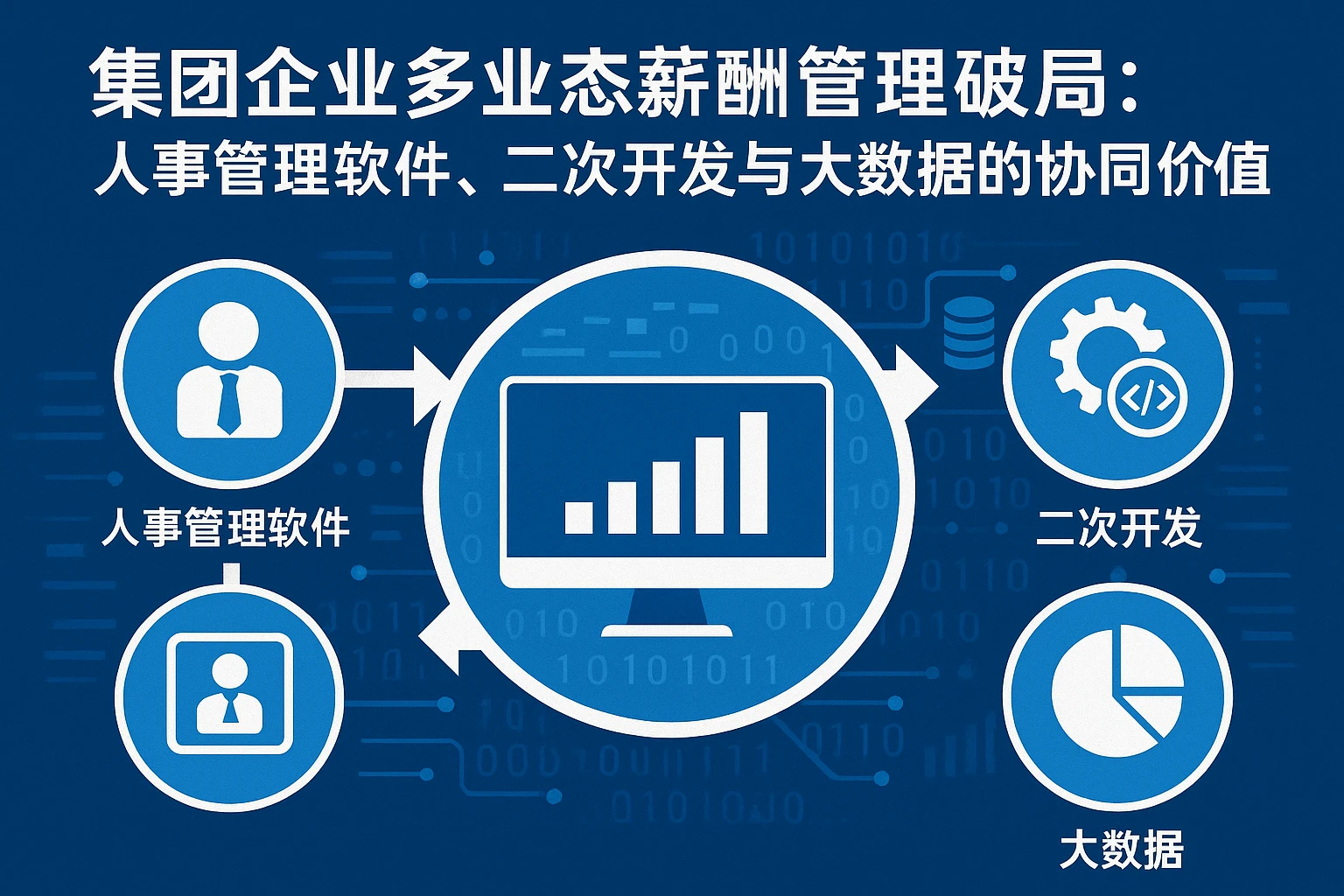 集团企业多业态薪酬管理破局：
人事管理软件、二次开发与大数据的协同价值

人事管理软件

二次开发

大数据